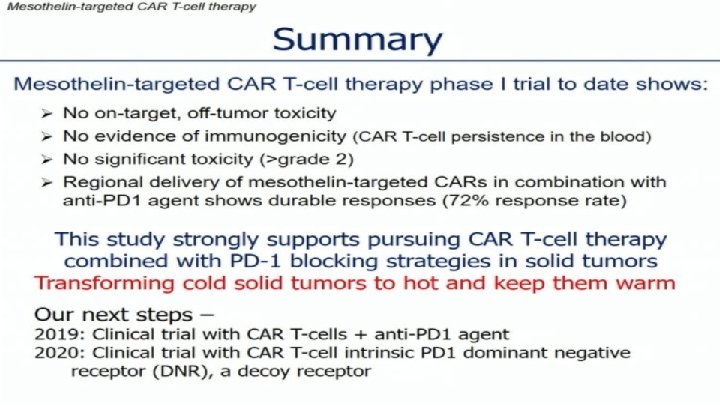 Mesothelin-targeted CAR T-cell therapy

Summary

Mesothelin-targeted CAR T-cell therapy phase I trial to date shows:

➢ No on-target, off-tumor toxicity
➢ No evidence of immunogenicity (CAR T-cell persistence in the blood)
➢ No significant toxicity (>grade 2)
➢ Regional delivery of mesothelin-targeted CARs in combination with anti-PD1 agent shows durable responses (72% response rate)

This study strongly supports pursuing CAR T-cell therapy combined with PD-1 blocking strategies in solid tumors
Transforming cold solid tumors to hot and keep them warm

Our next steps –
2019: Clinical trial with CAR T-cells + anti-PD1 agent
2020: Clinical trial with CAR T-cell intrinsic PD1 dominant negative receptor (DNR), a decoy receptor